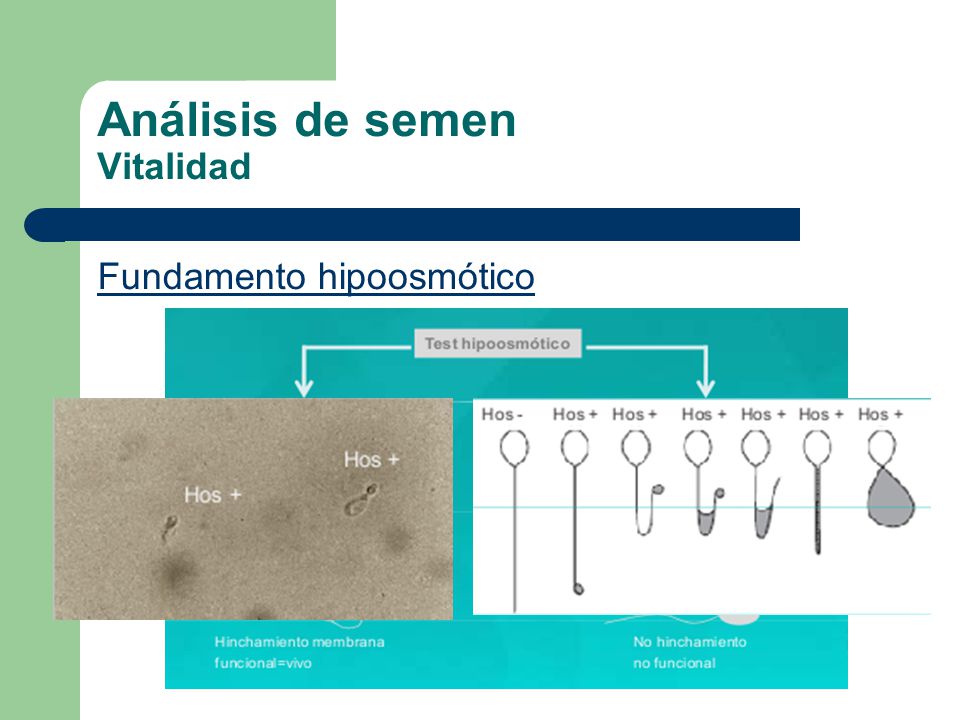 Análisis de semen
Vitalidad

Fundamento hipoosmótico

Test hipoosmótico

Hos +

Hos +

Hos -
Hos +
Hos +
Hos +
Hos +
Hos +
Hos +

Hinchamiento membrana funcional=vivo

No hinchamiento no funcional